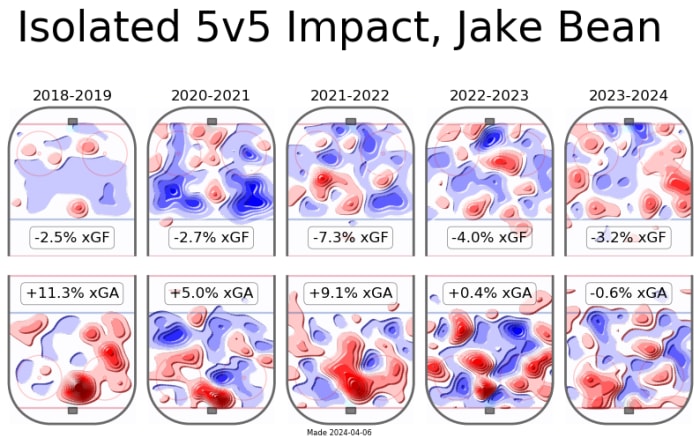 Isolated 5v5 Impact, Jake Bean

2018-2019

-2.5% xGF

+11.3% xGA

2020-2021

-2.7% xGF

+5.0% xGA

2021-2022

-7.3% xGF

+9.1% xGA

2022-2023

-4.0% xGF

+0.4% xGA

2023-2024

-3.2% xGF

-0.6% xGA

Made 2024-04-06